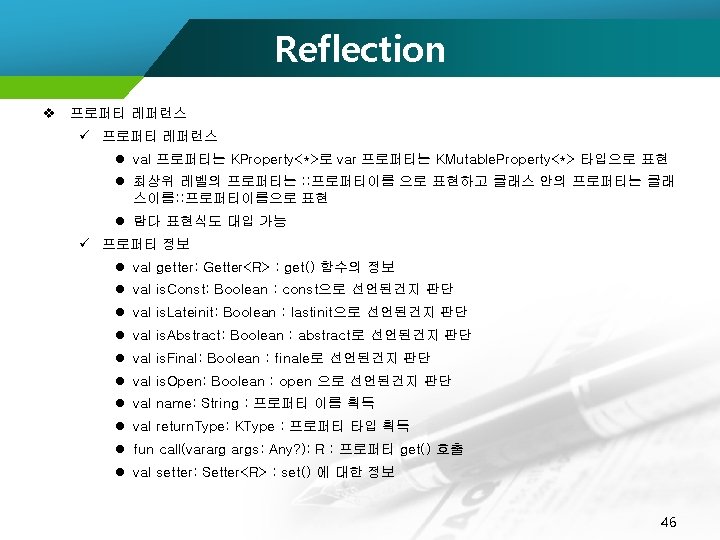 Reflection

❖ 프로퍼티 레퍼런스

✓ 프로퍼티 레퍼런스

● val 프로퍼티는 KProperty<*>로 var 프로퍼티는 KMutableProperty<*> 타입으로 표현

● 최상위 레벨의 프로퍼티는 ::프로퍼티이름 으로 표현하고 클래스 안의 프로퍼티는 클래스이름::프로퍼티이름으로 표현

● 람다 표현식도 대입 가능

✓ 프로퍼티 정보

● val getter: Getter<R> : get() 함수의 정보

● val isConst: Boolean : const으로 선언된건지 판단

● val isLateinit: Boolean : lastinit으로 선언된건지 판단

● val isAbstract: Boolean : abstract로 선언된건지 판단

● val isFinal: Boolean : finale로 선언된건지 판단

● val isOpen: Boolean : open 으로 선언된건지 판단

● val name: String : 프로퍼티 이름 획득

● val returnType: KType : 프로퍼티 타입 획득

● fun call(vararg args: Any?): R : 프로퍼티 get() 호출

● val setter: Setter<R> : set() 에 대한 정보

46